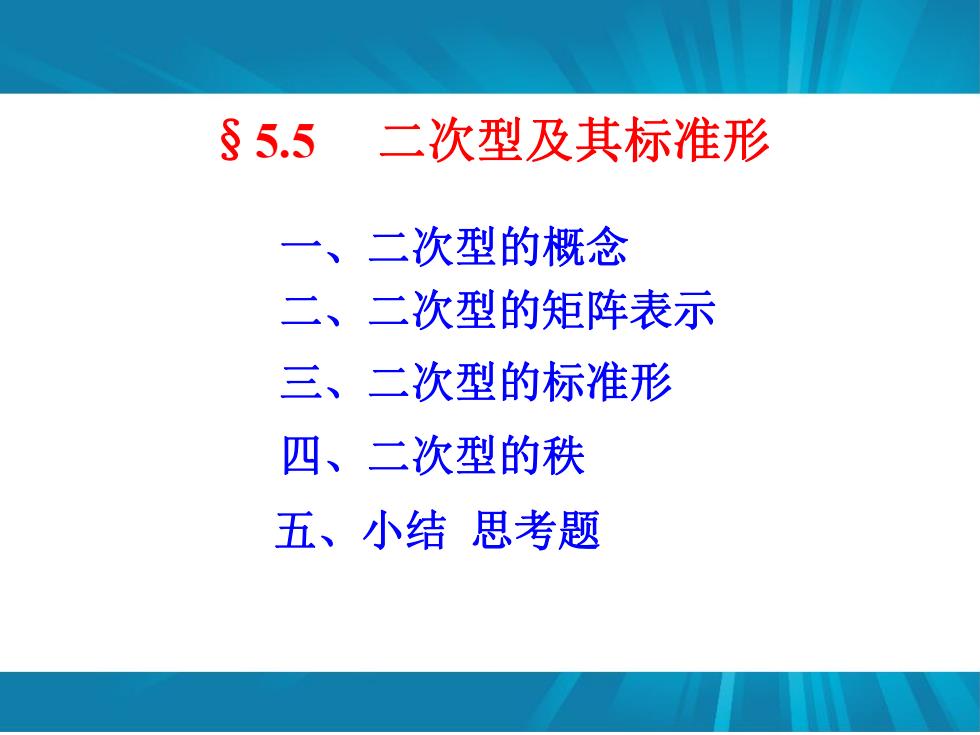 § 5.5　二次型及其标准形

一、二次型的概念
二、二次型的矩阵表示
三、二次型的标准形
四、二次型的秩
五、小结　思考题